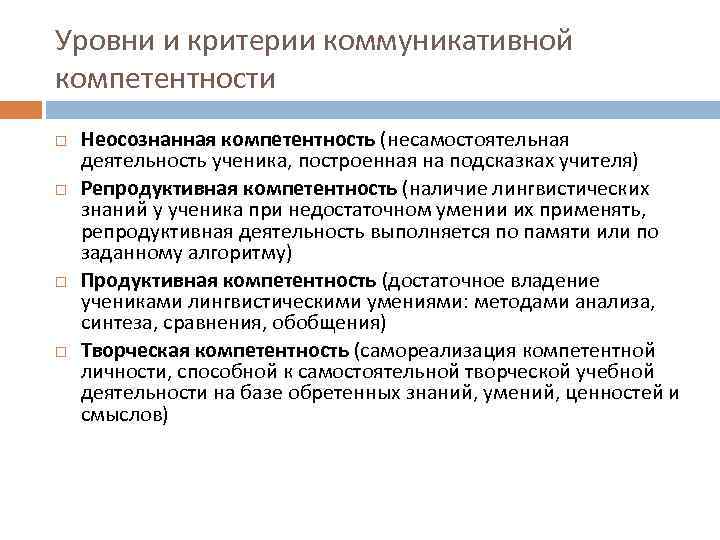 Уровни и критерии коммуникативной компетентности

□ Неосознанная компетентность (несамостоятельная деятельность ученика, построенная на подсказках учителя)

□ Репродуктивная компетентность (наличие лингвистических знаний у ученика при недостаточном умении их применять, репродуктивная деятельность выполняется по памяти или по заданному алгоритму)

□ Продуктивная компетентность (достаточное владение учениками лингвистическими умениями: методами анализа, синтеза, сравнения, обобщения)

□ Творческая компетентность (самореализация компетентной личности, способной к самостоятельной творческой учебной деятельности на базе обретенных знаний, умений, ценностей и смыслов)